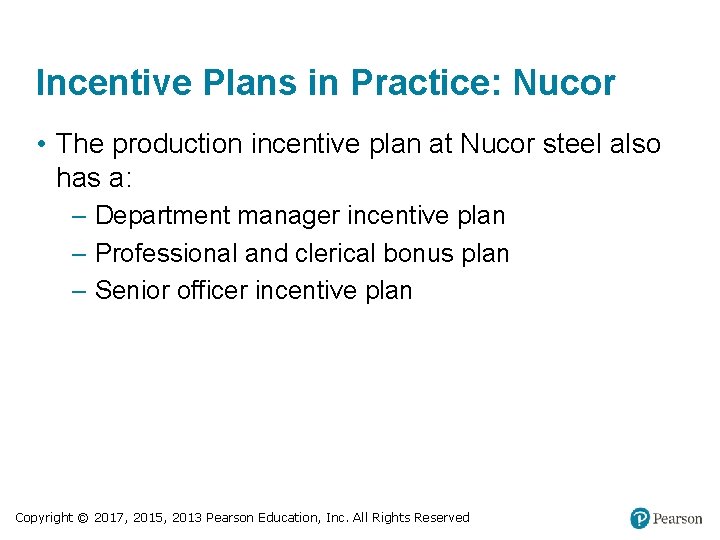 Incentive Plans in Practice: Nucor

• The production incentive plan at Nucor steel also has a:

– Department manager incentive plan

– Professional and clerical bonus plan

– Senior officer incentive plan

Copyright © 2017, 2015, 2013 Pearson Education, Inc. All Rights Reserved

Pearson